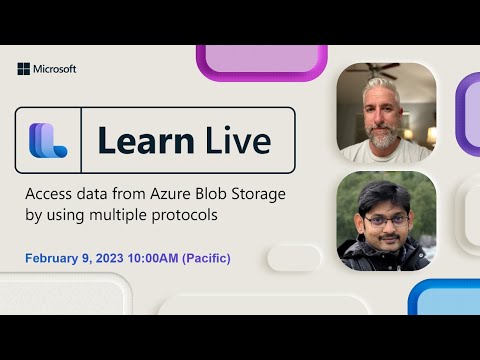 Microsoft

Learn Live

Access data from Azure Blob Storage by using multiple protocols

February 9, 2023 10:00AM (Pacific)